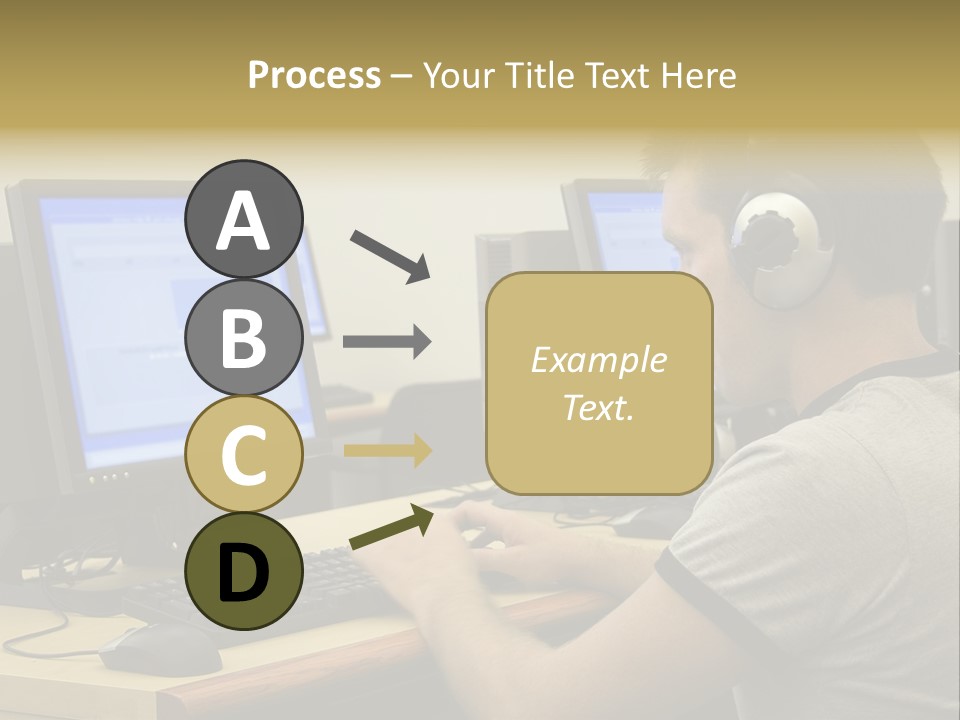 Process – Your Title Text Here

A

B

C

D

Example Text.